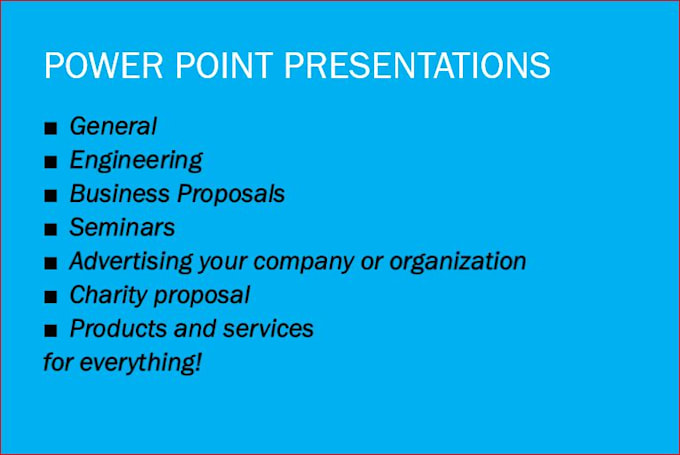 POWER POINT PRESENTATIONS

■ General
■ Engineering
■ Business Proposals
■ Seminars
■ Advertising your company or organization
■ Charity proposal
■ Products and services
for everything!